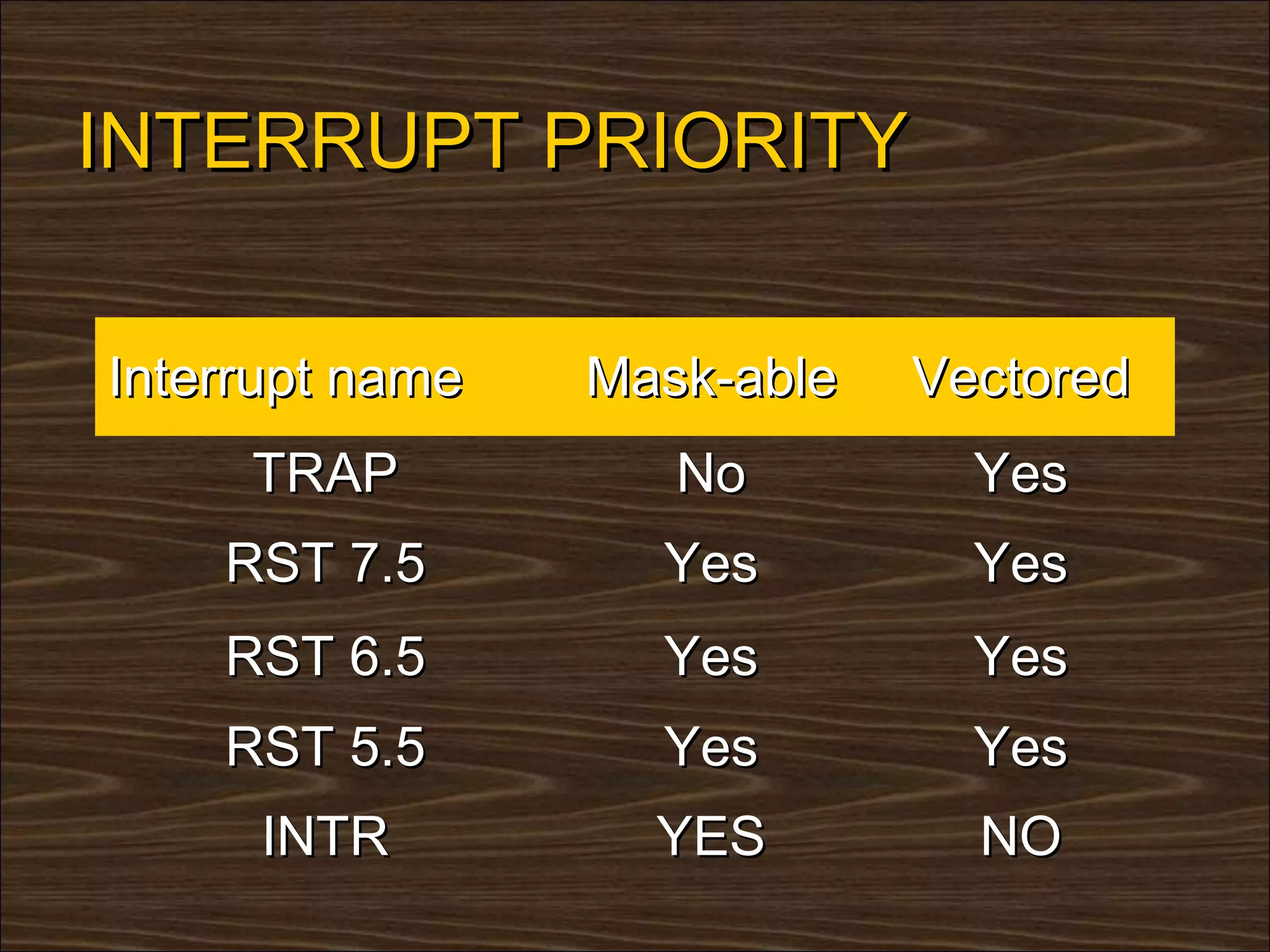 INTERRUPT PRIORITY

| Interrupt name | Mask-able | Vectored |
|---|---|---|
| TRAP | No | Yes |
| RST 7.5 | Yes | Yes |
| RST 6.5 | Yes | Yes |
| RST 5.5 | Yes | Yes |
| INTR | YES | NO |